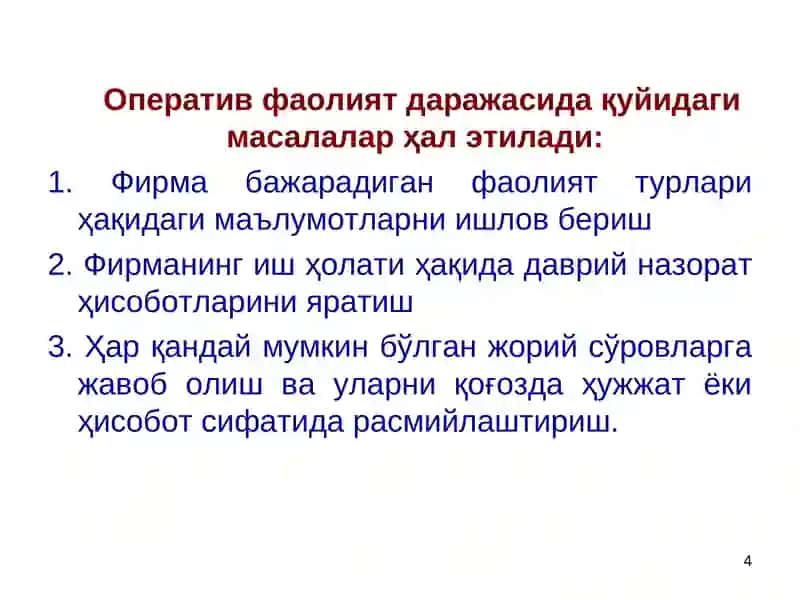 Оператив фаолият даражасида қуйидаги масалалар ҳал этилади:

1. Фирма бажарадиган фаолият турлари ҳақидаги маълумотларни ишлов бериш

2. Фирманинг иш ҳолати ҳақида даврий назорат ҳисоботларини яратиш

3. Ҳар қандай мумкин бўлган жорий сўровларга жавоб олиш ва уларни қоғозда ҳужжат ёки ҳисобот сифатида расмийлаштириш.

4